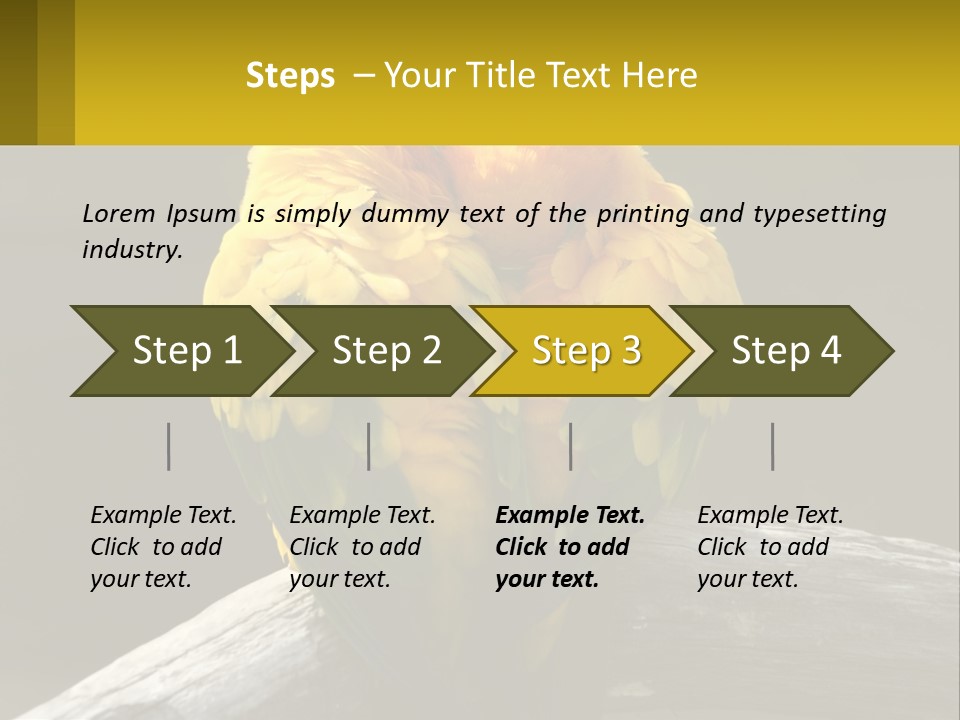 Steps – Your Title Text Here

Lorem Ipsum is simply dummy text of the printing and typesetting industry.

Step 1

Step 2

Step 3

Step 4

Example Text. Click to add your text.

Example Text. Click to add your text.

Example Text. Click to add your text.

Example Text. Click to add your text.